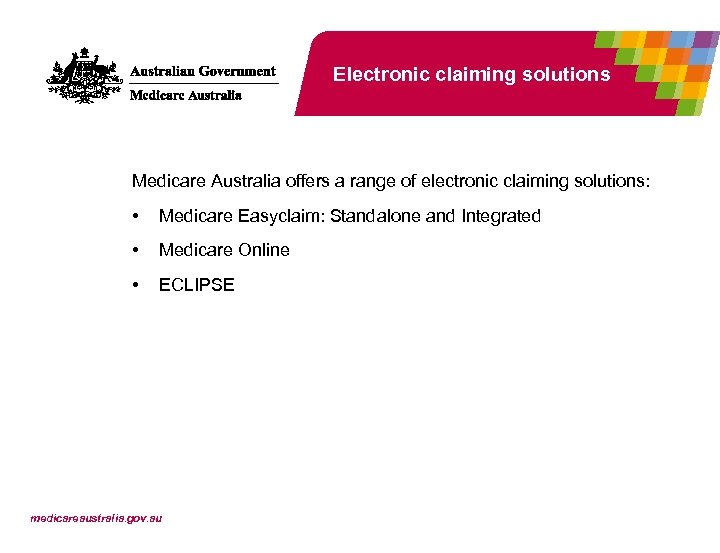 Australian Government
Medicare Australia

Electronic claiming solutions

Medicare Australia offers a range of electronic claiming solutions:

• Medicare Easyclaim: Standalone and Integrated

• Medicare Online

• ECLIPSE

medicareaustralia.gov.au